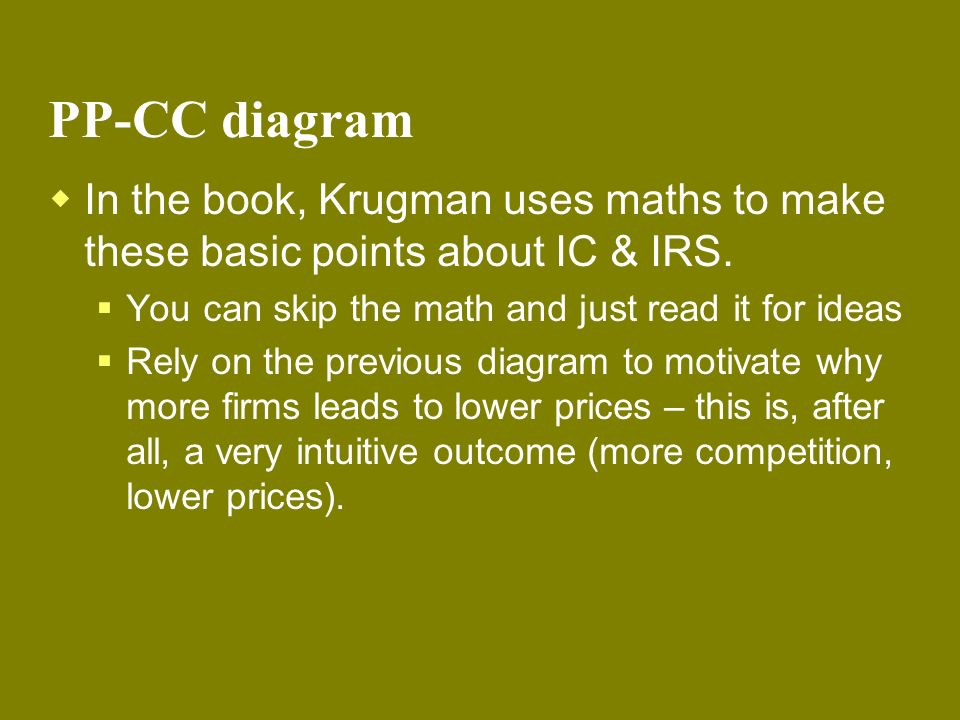 PP-CC diagram

In the book, Krugman uses maths to make these basic points about IC & IRS.

You can skip the math and just read it for ideas

Rely on the previous diagram to motivate why more firms leads to lower prices – this is, after all, a very intuitive outcome (more competition, lower prices).